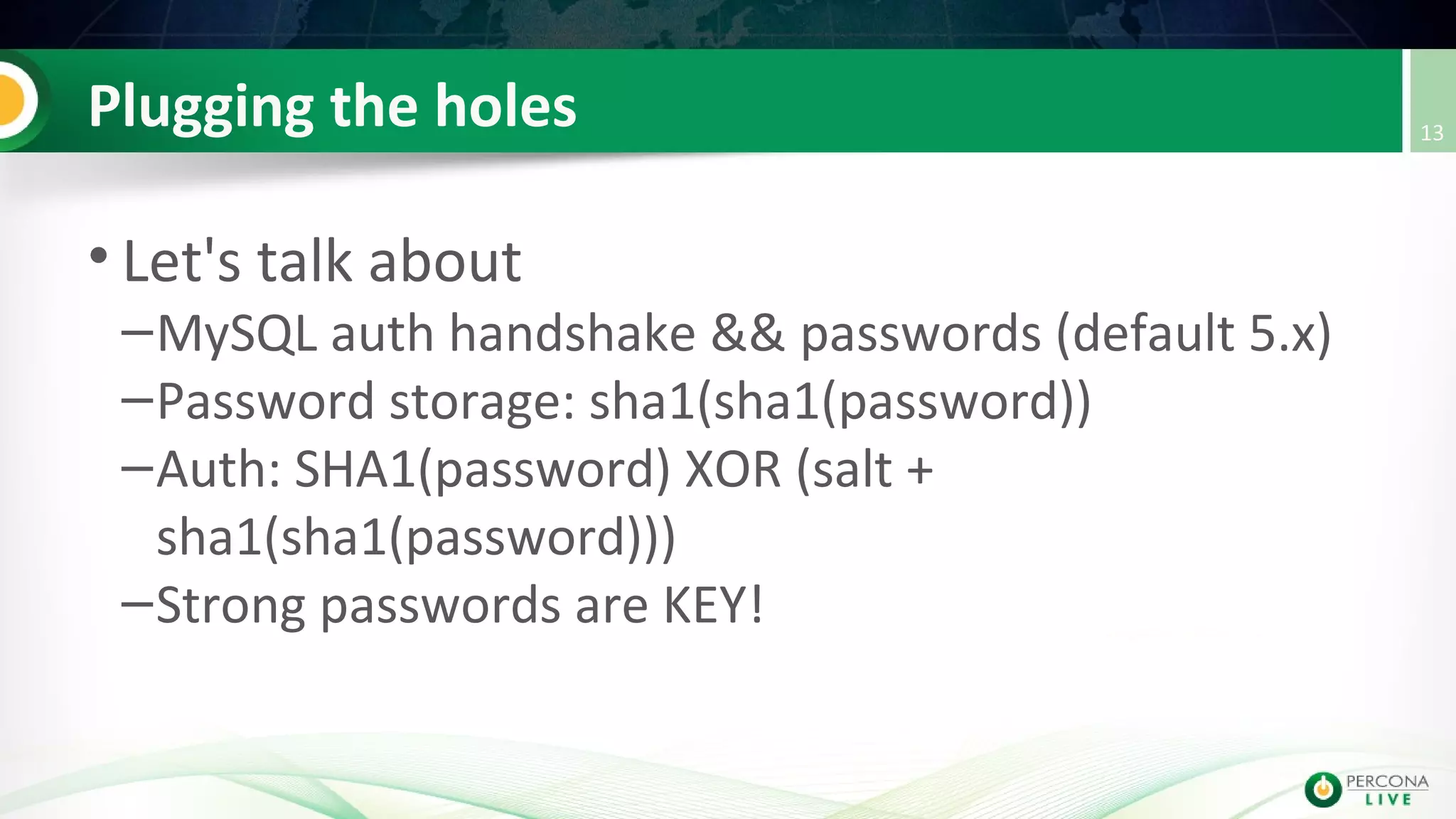 Plugging the holes

13

• Let's talk about
– MySQL auth handshake && passwords (default 5.x)
– Password storage: sha1(sha1(password))
– Auth: SHA1(password) XOR (salt + sha1(sha1(password)))
– Strong passwords are KEY!

PERCONA LIVE